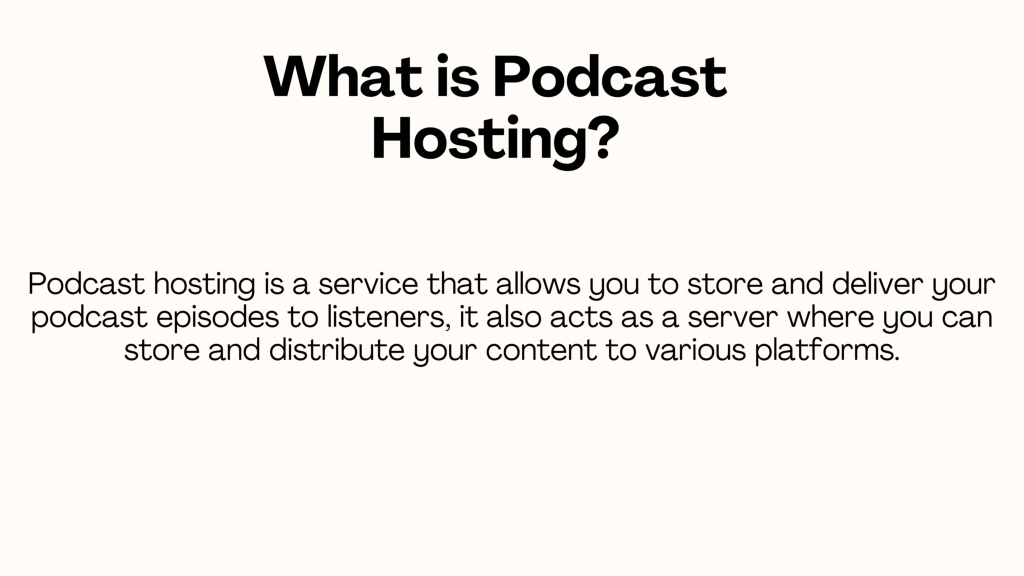 What is Podcast Hosting?

Podcast hosting is a service that allows you to store and deliver your podcast episodes to listeners, it also acts as a server where you can store and distribute your content to various platforms.